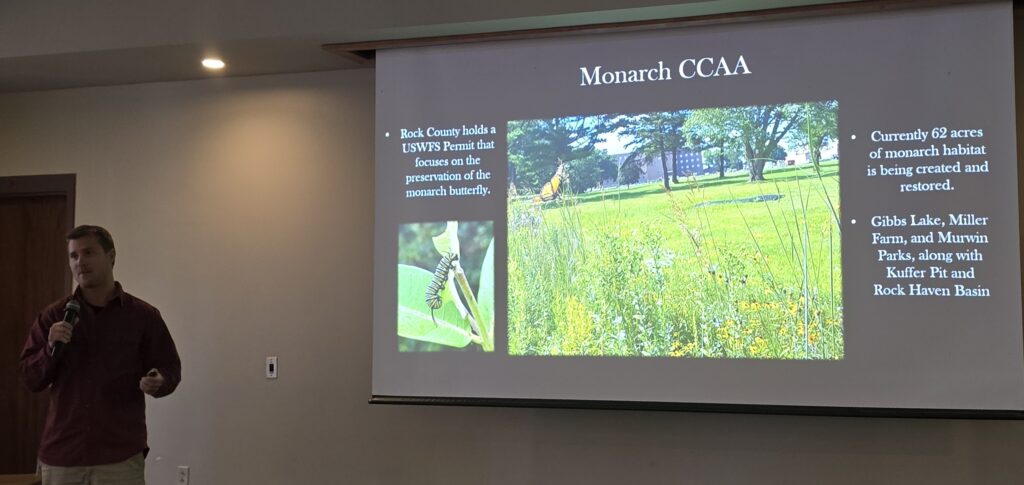 Monarch CCAA

• Rock County holds a USWFS Permit that focuses on the preservation of the monarch butterfly.

• Currently 62 acres of monarch habitat is being created and restored.

• Gibbs Lake, Miller Farm, and Murwin Parks, along with Kuffer Pit and Rock Haven Basin